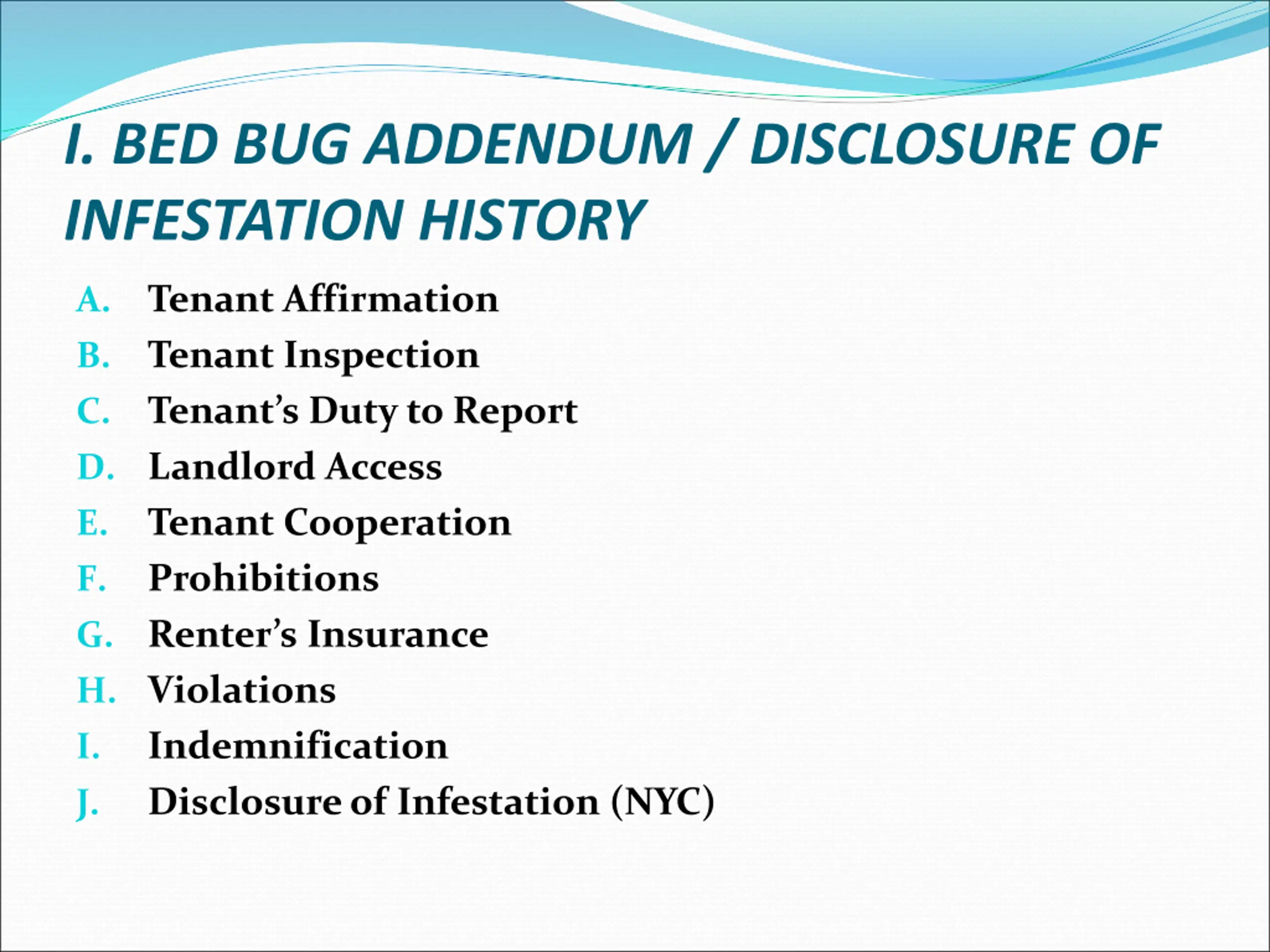 I. BED BUG ADDENDUM / DISCLOSURE OF INFESTATION HISTORY

A. Tenant Affirmation
B. Tenant Inspection
C. Tenant’s Duty to Report
D. Landlord Access
E. Tenant Cooperation
F. Prohibitions
G. Renter’s Insurance
H. Violations
I. Indemnification
J. Disclosure of Infestation (NYC)